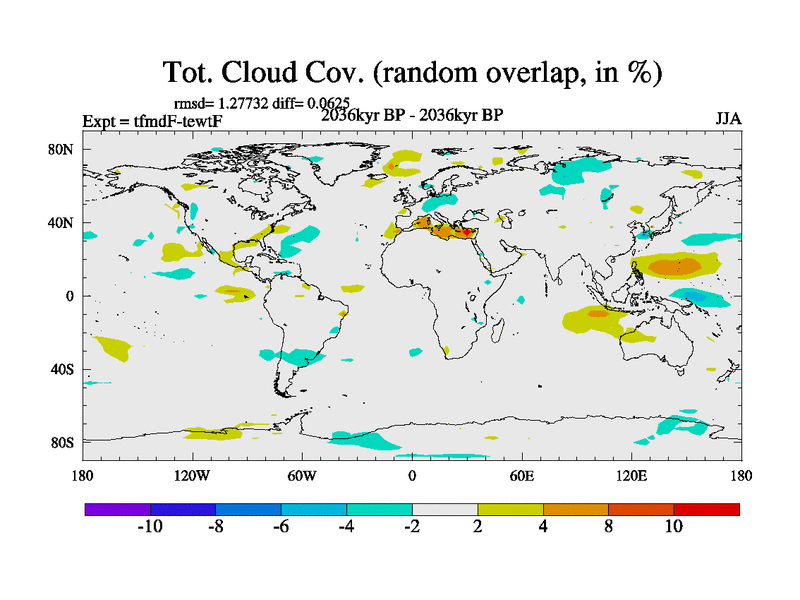 Tot. Cloud Cov. (random overlap, in %)

rmsd= 1.27732 diff= 0.0625
Expt = tfmdF-tewtF
2036kyr BP - 2036kyr BP
JJA

80N
40N
0
40S
80S

180
120W
60W
0
60E
120E
180

-10
-8
-6
-4
-2
2
4
8
10